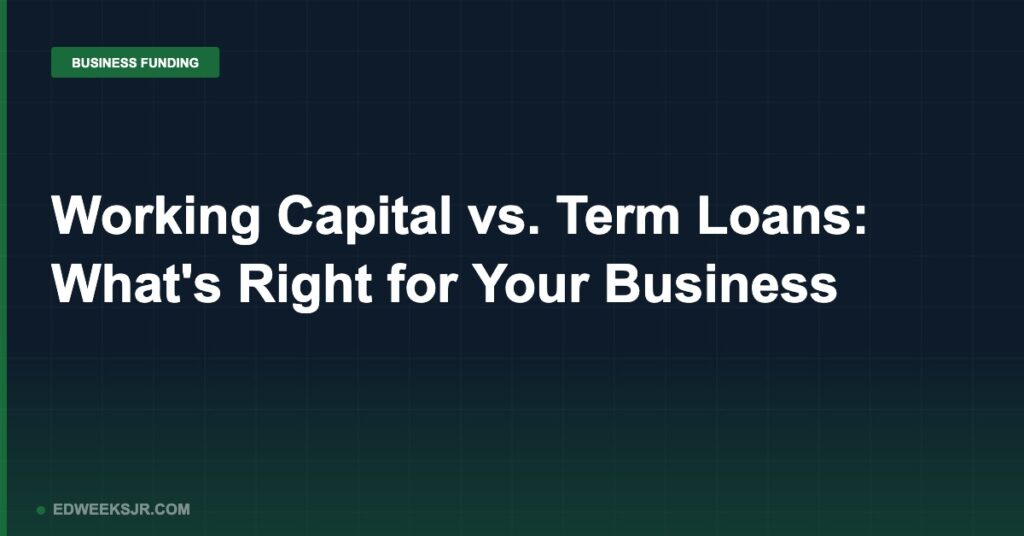 BUSINESS FUNDING

Working Capital vs. Term Loans: What's Right for Your Business

EDWEEKSJR.COM